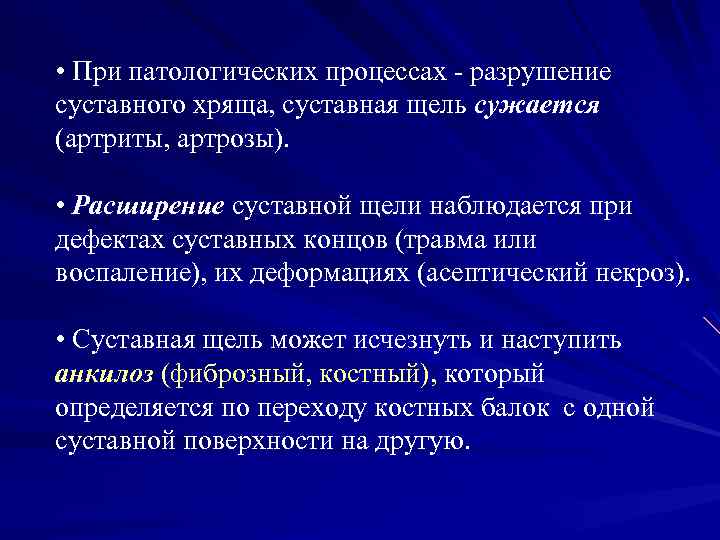 • При патологических процессах - разрушение суставного хряща, суставная щель сужается (артриты, артрозы).

• Расширение суставной щели наблюдается при дефектах суставных концов (травма или воспаление), их деформациях (асептический некроз).

• Суставная щель может исчезнуть и наступить анкилоз (фиброзный, костный), который определяется по переходу костных балок с одной суставной поверхности на другую.